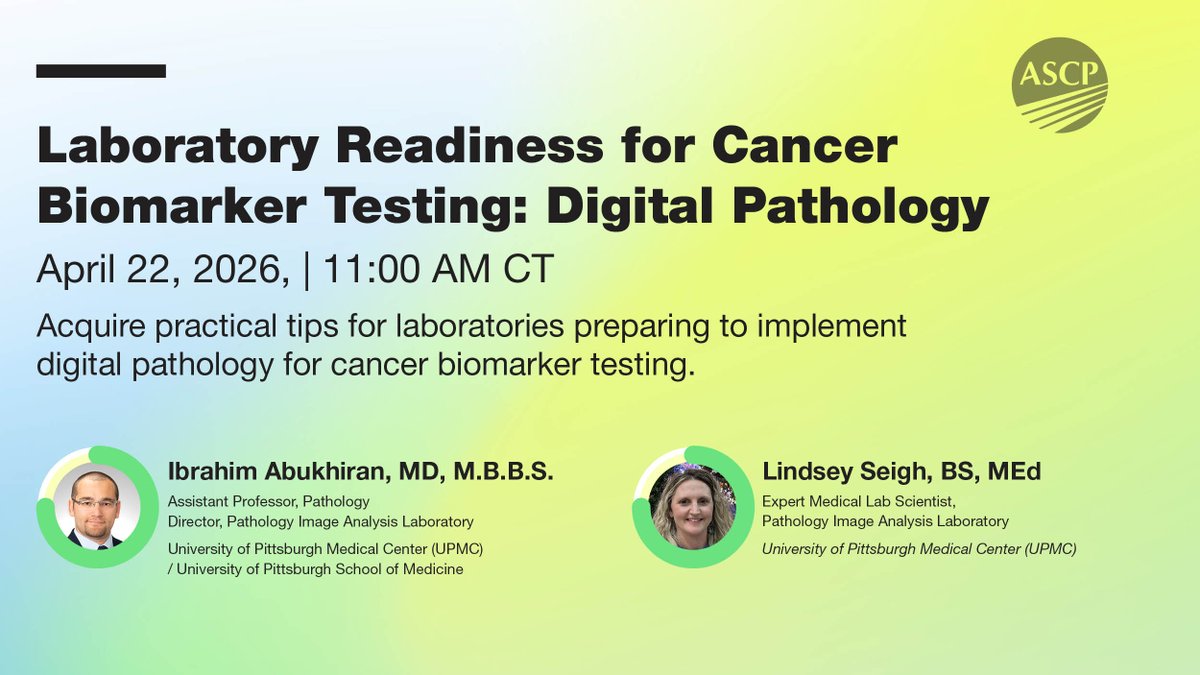 ASCP

Laboratory Readiness for Cancer Biomarker Testing: Digital Pathology

April 22, 2026, | 11:00 AM CT

Acquire practical tips for laboratories preparing to implement digital pathology for cancer biomarker testing.

Ibrahim Abukhiran, MD, M.B.B.S.
Assistant Professor, Pathology
Director, Pathology Image Analysis Laboratory
University of Pittsburgh Medical Center (UPMC) / University of Pittsburgh School of Medicine

Lindsey Seigh, BS, MEd
Expert Medical Lab Scientist, Pathology Image Analysis Laboratory
University of Pittsburgh Medical Center (UPMC)